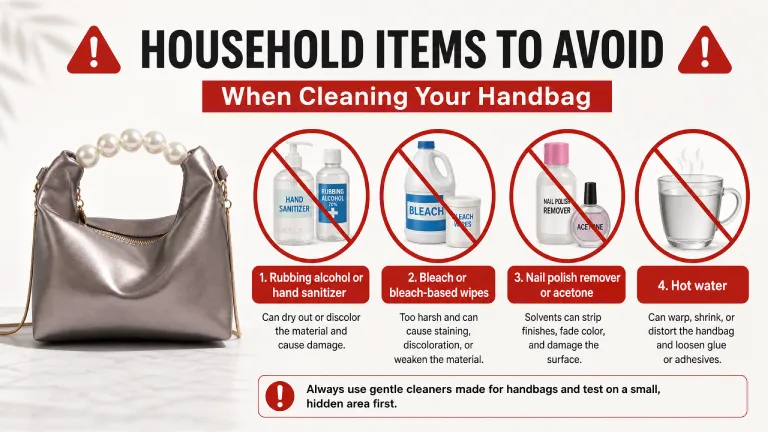 HOUSEHOLD ITEMS TO AVOID

When Cleaning Your Handbag

HAND SANITIZER

RUBBING ALCOHOL 70%

BLEACH

BLEACH WIPES

NAIL POLISH REMOVER

ACETONE

1. Rubbing alcohol or hand sanitizer

Can dry out or discolor the material and cause damage.

2. Bleach or bleach-based wipes

Too harsh and can cause staining, discoloration, or weaken the material.

3. Nail polish remover or acetone

Solvents can strip finishes, fade color, and damage the surface.

4. Hot water

Can warp, shrink, or distort the handbag and loosen glue or adhesives.

Always use gentle cleaners made for handbags and test on a small, hidden area first.